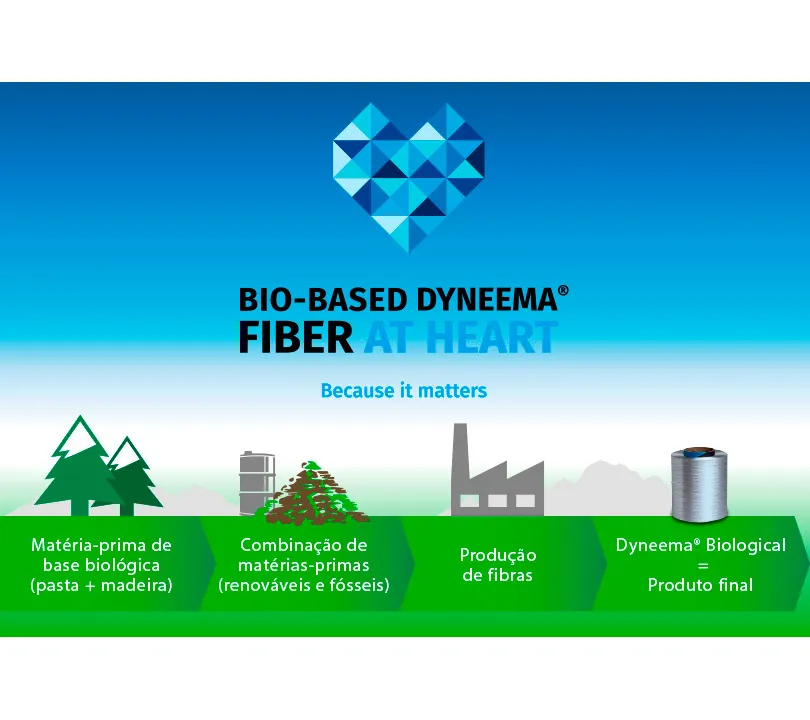 BIO-BASED DYNEEMA®
FIBER AT HEART

Because it matters

Matéria-prima de base biológica (pasta + madeira)

Combinação de matérias-primas (renováveis e fósseis)

Produção de fibras

Dyneema® Biological = Produto final